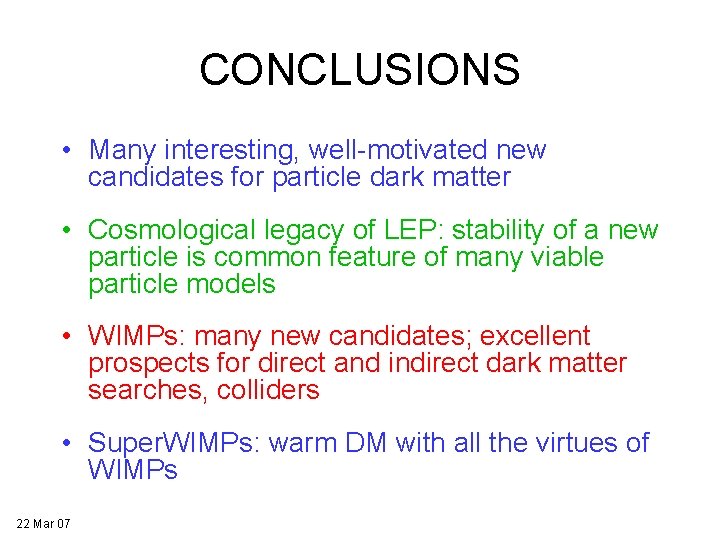 CONCLUSIONS

• Many interesting, well-motivated new candidates for particle dark matter

• Cosmological legacy of LEP: stability of a new particle is common feature of many viable particle models

• WIMPs: many new candidates; excellent prospects for direct and indirect dark matter searches, colliders

• SuperWIMPs: warm DM with all the virtues of WIMPs

22 Mar 07